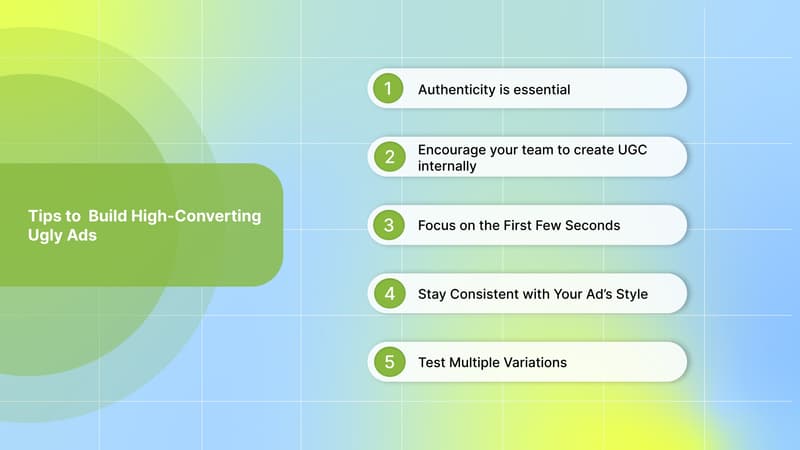 Tips to Build High-Converting Ugly Ads

1 Authenticity is essential

2 Encourage your team to create UGC internally

3 Focus on the First Few Seconds

4 Stay Consistent with Your Ad's Style

5 Test Multiple Variations